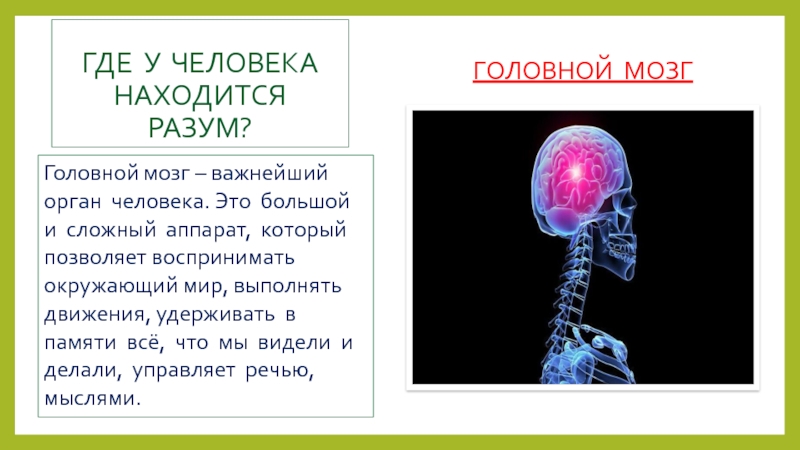 ГДЕ У ЧЕЛОВЕКА НАХОДИТСЯ РАЗУМ?

ГОЛОВНОЙ МОЗГ

Головной мозг – важнейший орган человека. Это большой и сложный аппарат, который позволяет воспринимать окружающий мир, выполнять движения, удерживать в памяти всё, что мы видели и делали, управляет речью, мыслями.